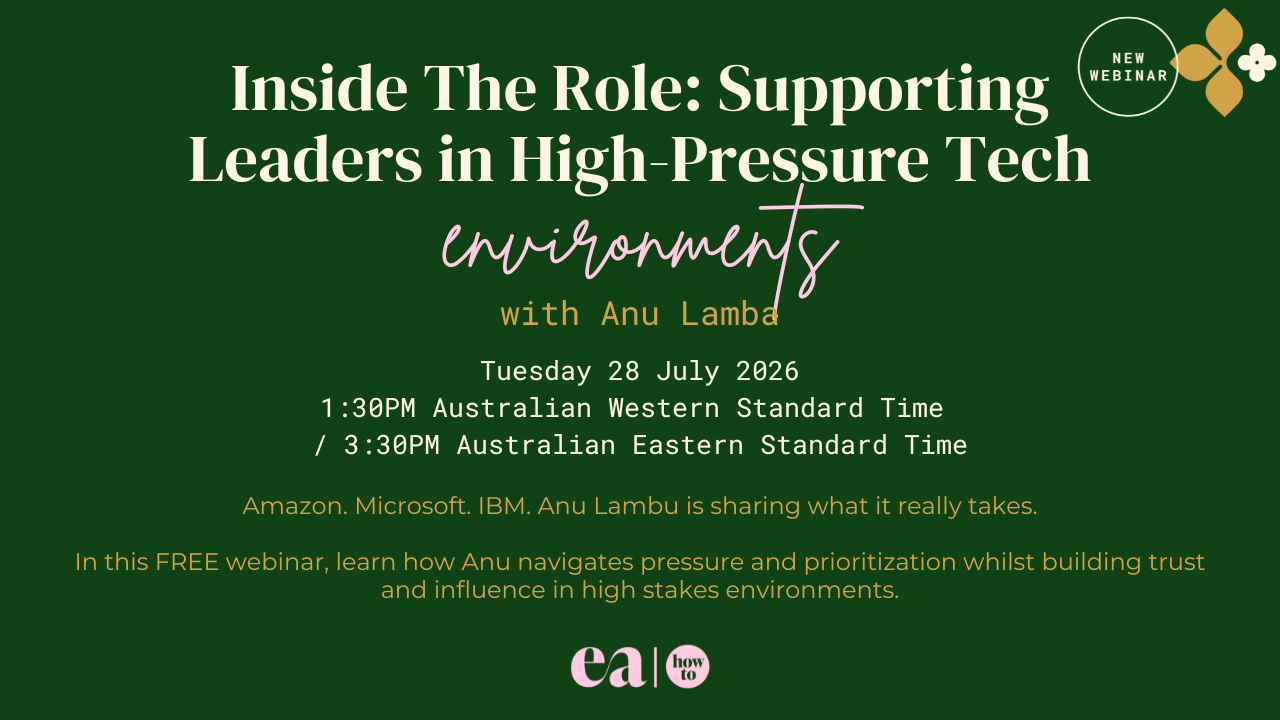 NEW WEBINAR

Inside The Role: Supporting Leaders in High-Pressure Tech environments

with Anu Lamba

Tuesday 28 July 2026
1:30PM Australian Western Standard Time
/ 3:30PM Australian Eastern Standard Time

Amazon. Microsoft. IBM. Anu Lambu is sharing what it really takes.

In this FREE webinar, learn how Anu navigates pressure and prioritization whilst building trust and influence in high stakes environments.

ea | how to